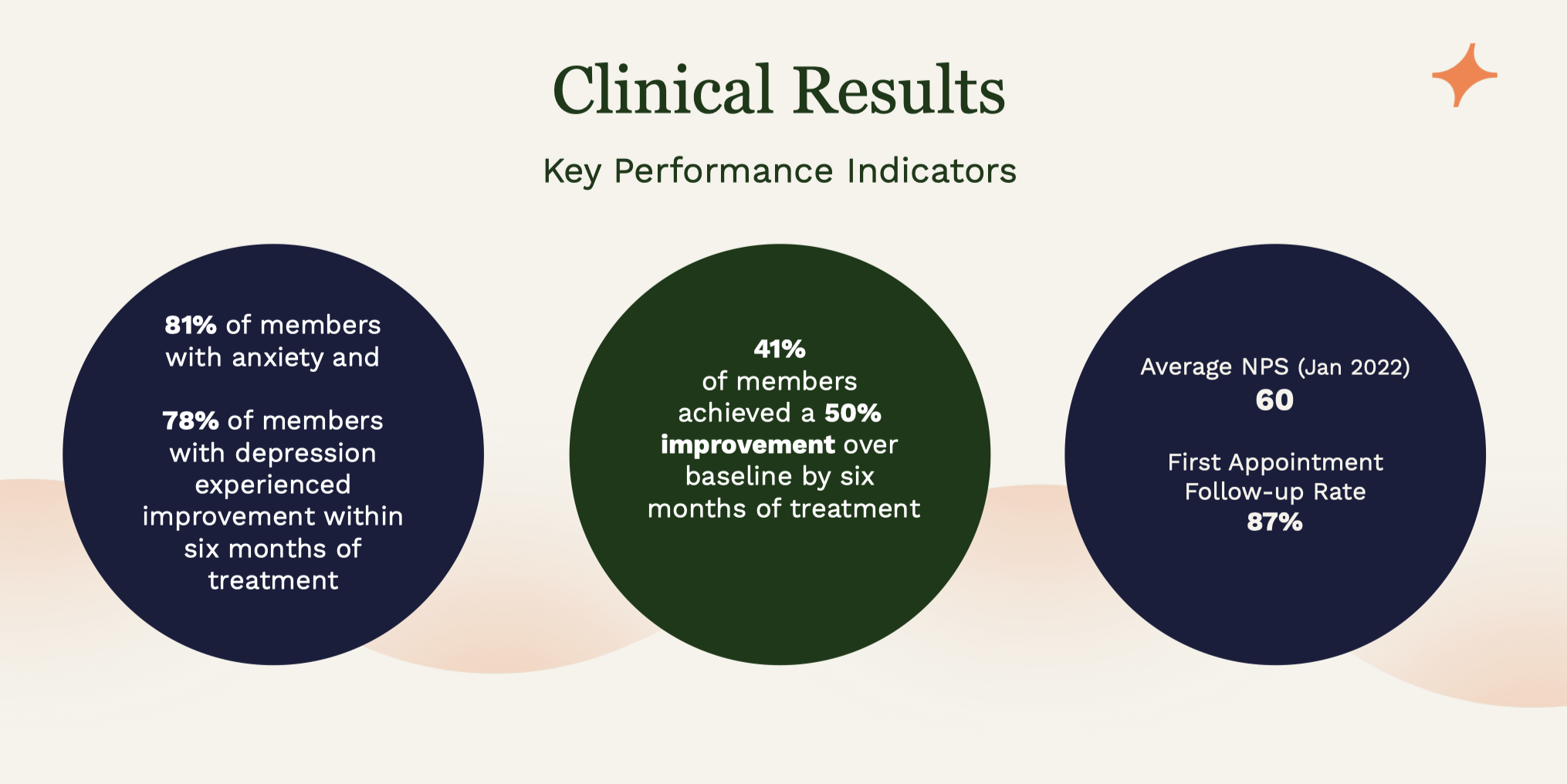 Clinical Results

Key Performance Indicators

81% of members with anxiety and

78% of members with depression experienced improvement within six months of treatment

41%
of members achieved a 50% improvement over baseline by six months of treatment

Average NPS (Jan 2022)
60

First Appointment Follow-up Rate
87%